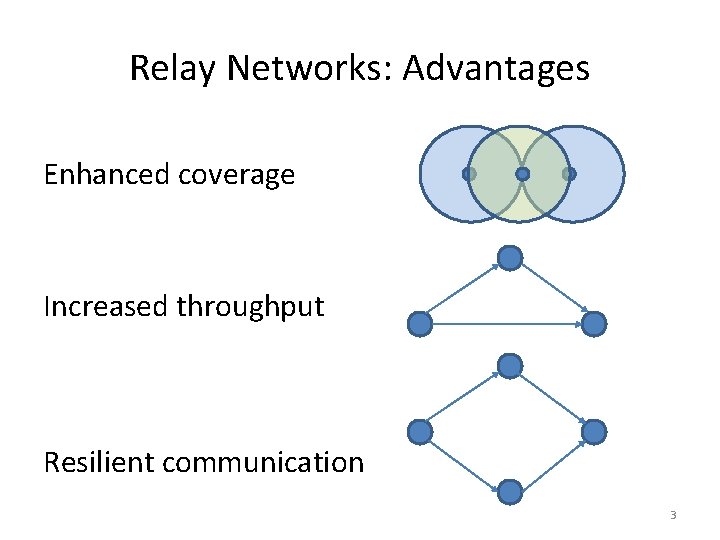 Relay Networks: Advantages

Enhanced coverage

Increased throughput

Resilient communication

3